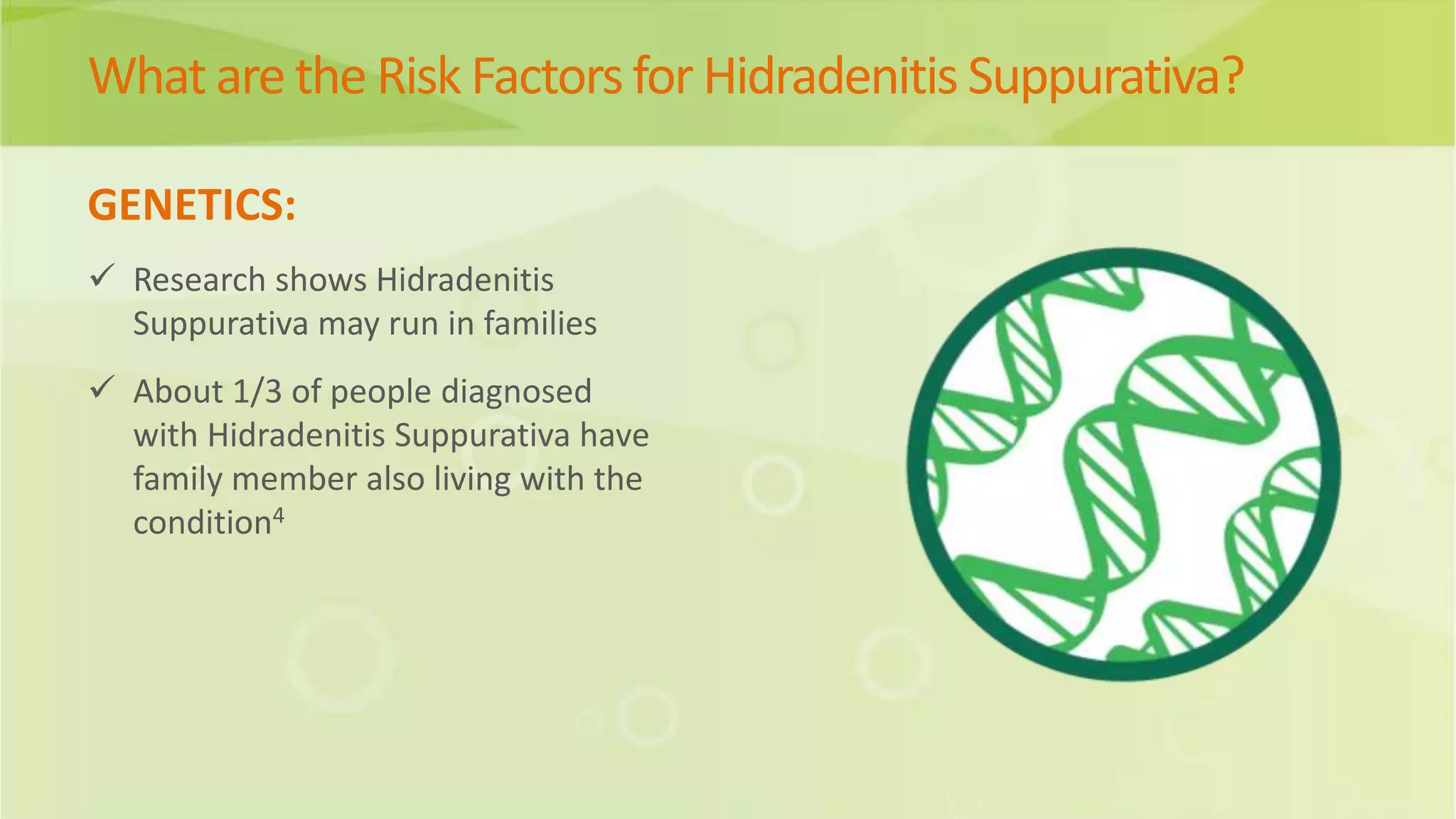 What are the Risk Factors for Hidradenitis Suppurativa?

GENETICS:

✓ Research shows Hidradenitis Suppurativa may run in families

✓ About 1/3 of people diagnosed with Hidradenitis Suppurativa have family member also living with the condition$^4$